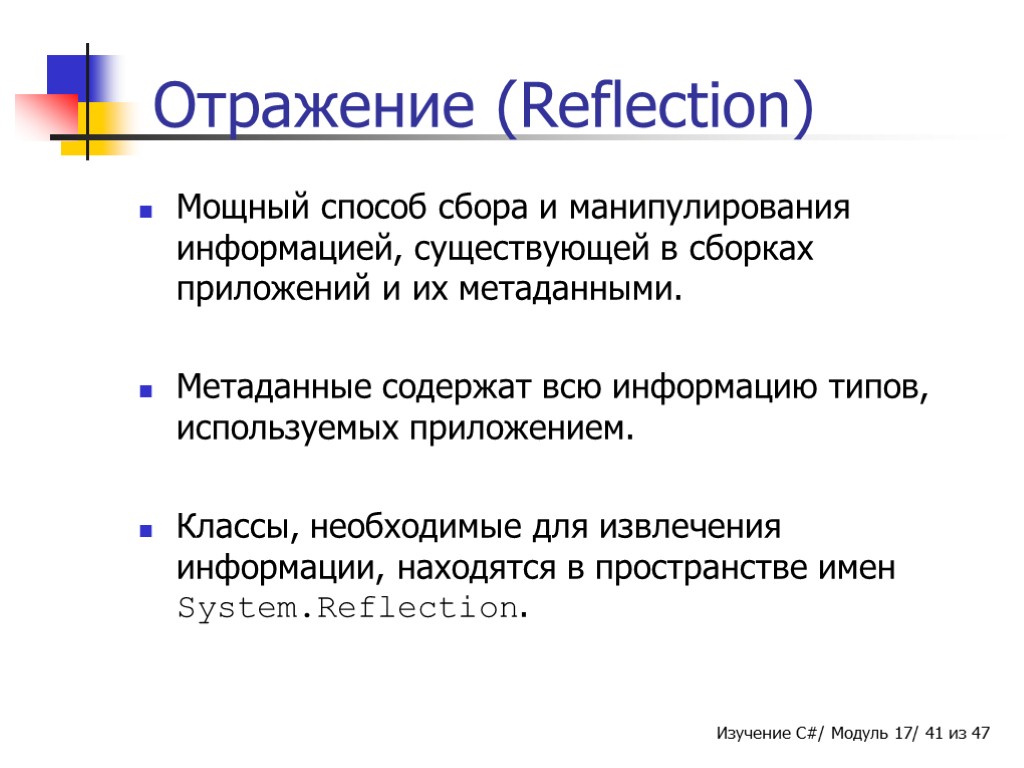 Отражение (Reflection)

Мощный способ сбора и манипулирования информацией, существующей в сборках приложений и их метаданными.

Метаданные содержат всю информацию типов, используемых приложением.

Классы, необходимые для извлечения информации, находятся в пространстве имен System.Reflection.

Изучение C#/ Модуль 17/ 41 из 47